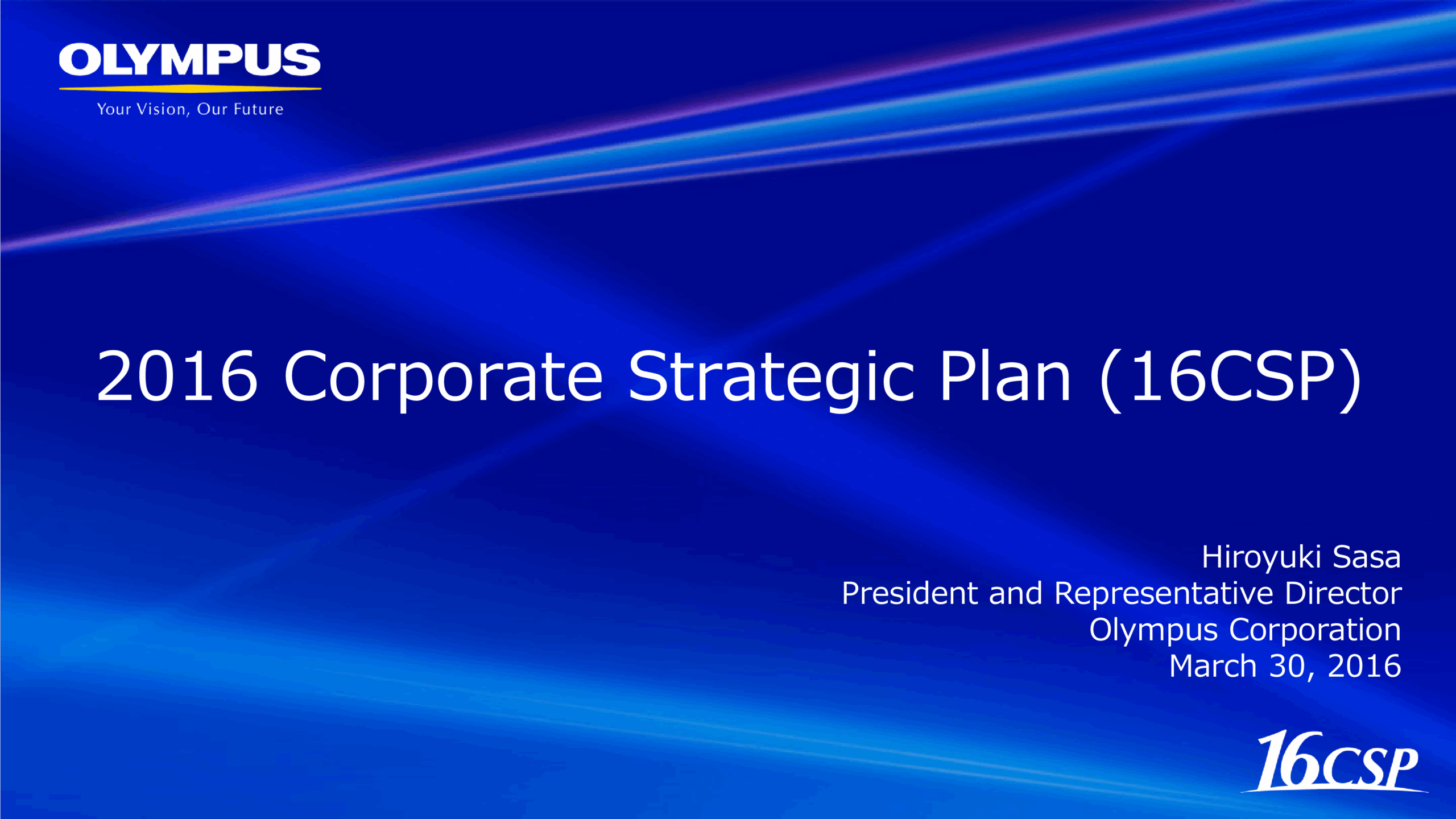 OLYMPUS
Your Vision, Our Future

2016 Corporate Strategic Plan (16CSP)

Hiroyuki Sasa
President and Representative Director
Olympus Corporation
March 30, 2016

16CSP